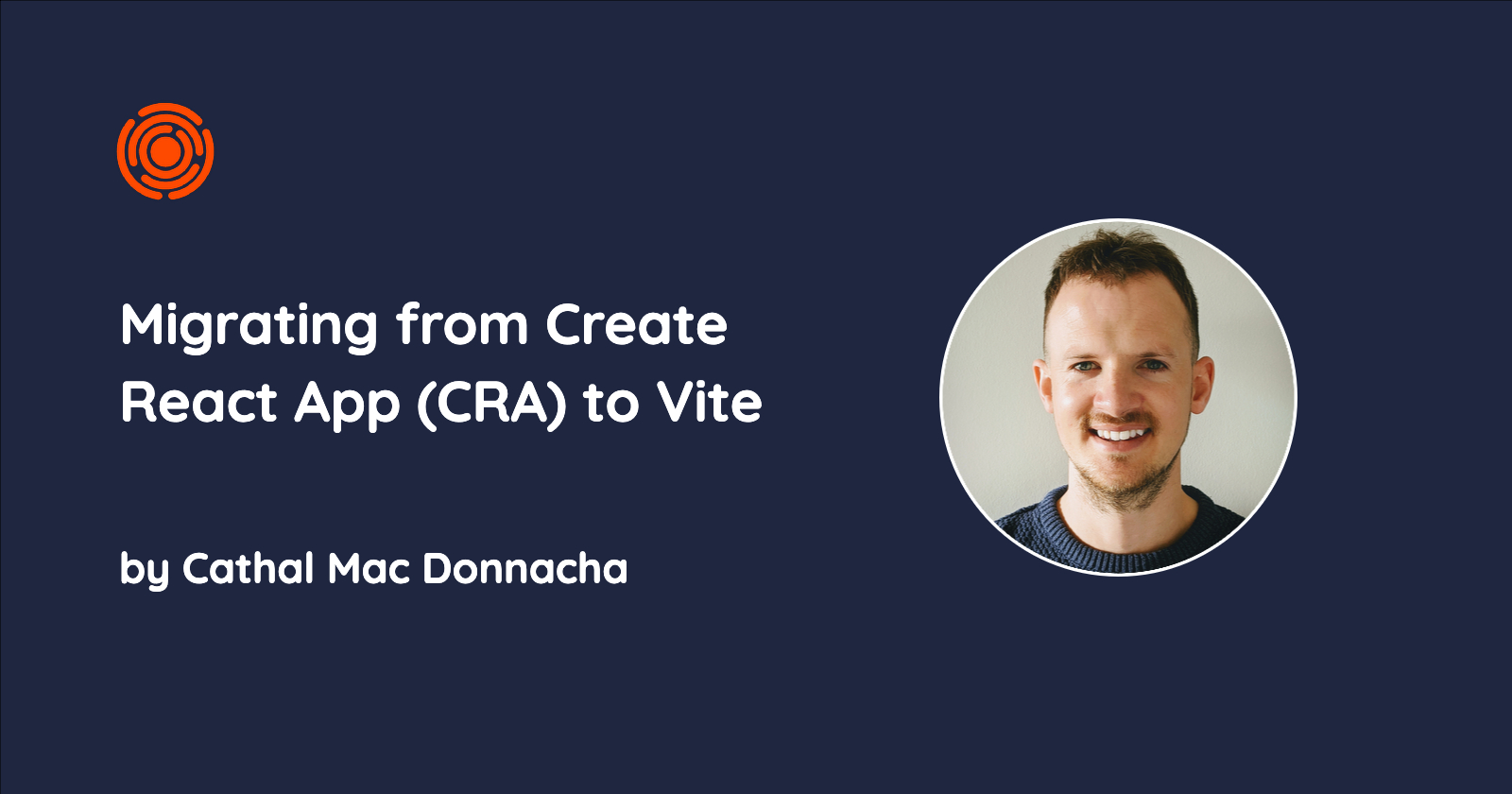 Migrating from Create React App (CRA) to Vite

by Cathal Mac Donnacha